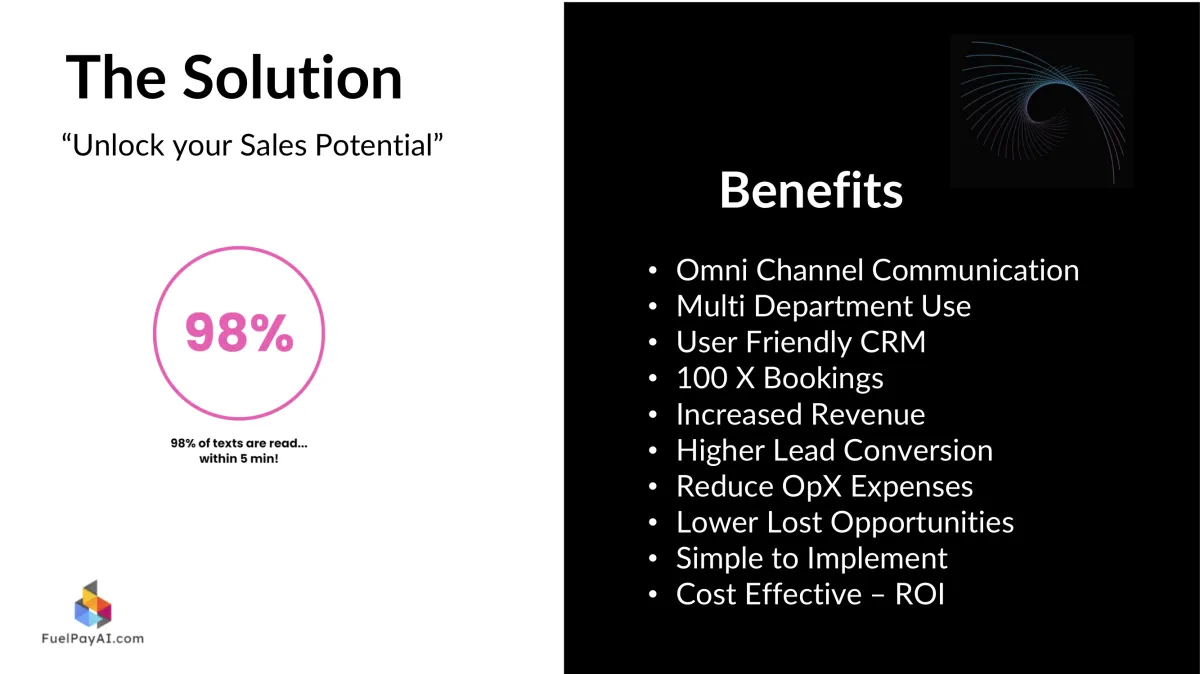 The Solution

“Unlock your Sales Potential”

98%

98% of texts are read... within 5 min!

FuelPayAI.com

Benefits

• Omni Channel Communication
• Multi Department Use
• User Friendly CRM
• 100 X Bookings
• Increased Revenue
• Higher Lead Conversion
• Reduce OpX Expenses
• Lower Lost Opportunities
• Simple to Implement
• Cost Effective – ROI